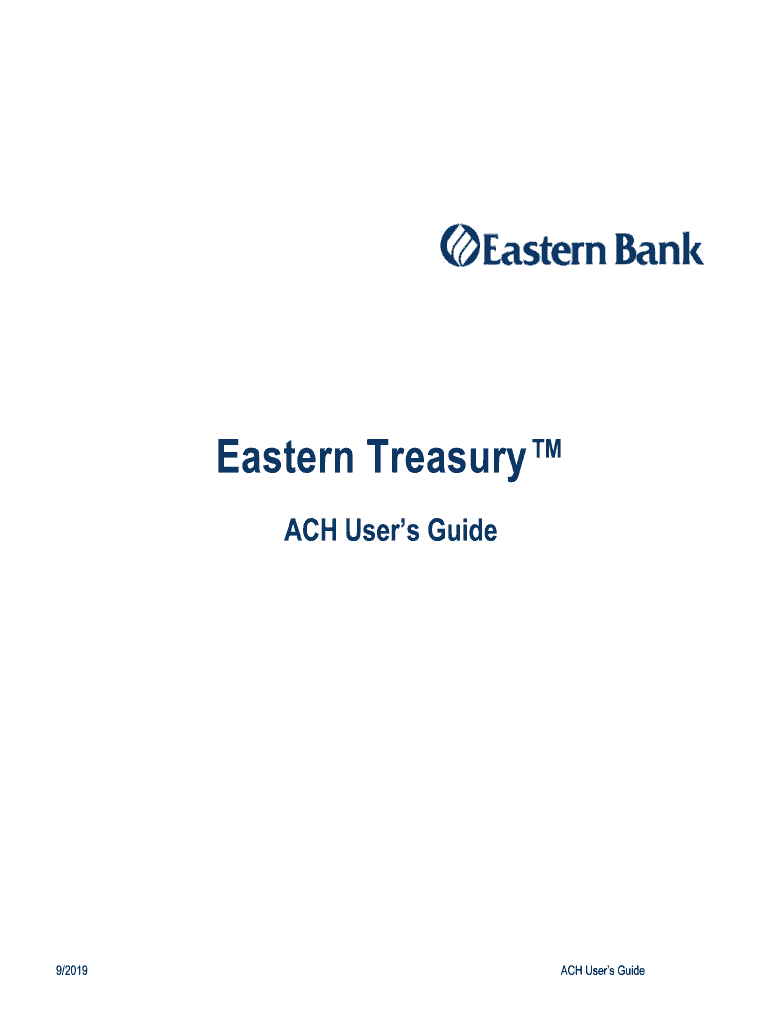 Eastern Bank

Eastern Treasury™

ACH User's Guide

9/2019

ACH User's Guide